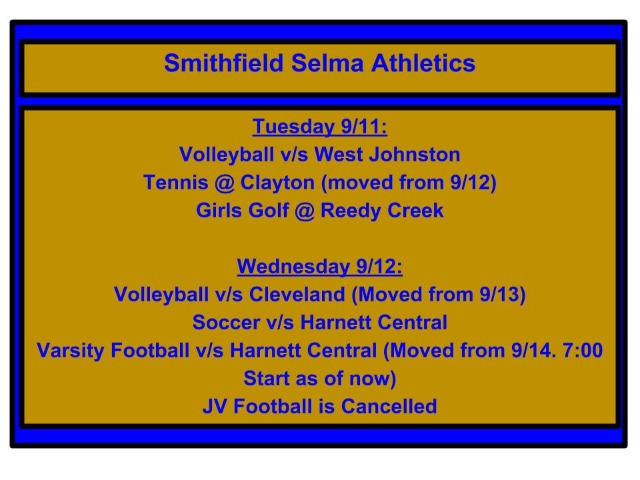 Smithfield Selma Athletics

Tuesday 9/11:
Volleyball v/s West Johnston
Tennis @ Clayton (moved from 9/12)
Girls Golf @ Reedy Creek

Wednesday 9/12:
Volleyball v/s Cleveland (Moved from 9/13)
Soccer v/s Harnett Central
Varsity Football v/s Harnett Central (Moved from 9/14. 7:00 Start as of now)
JV Football is Cancelled